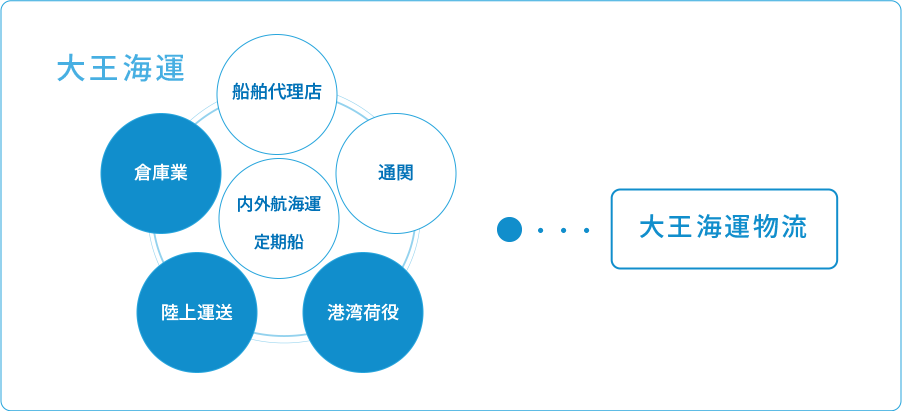 大王海運

船舶代理店

倉庫業

通関

内外航海運
定期船

陸上運送

港湾荷役

大王海運物流